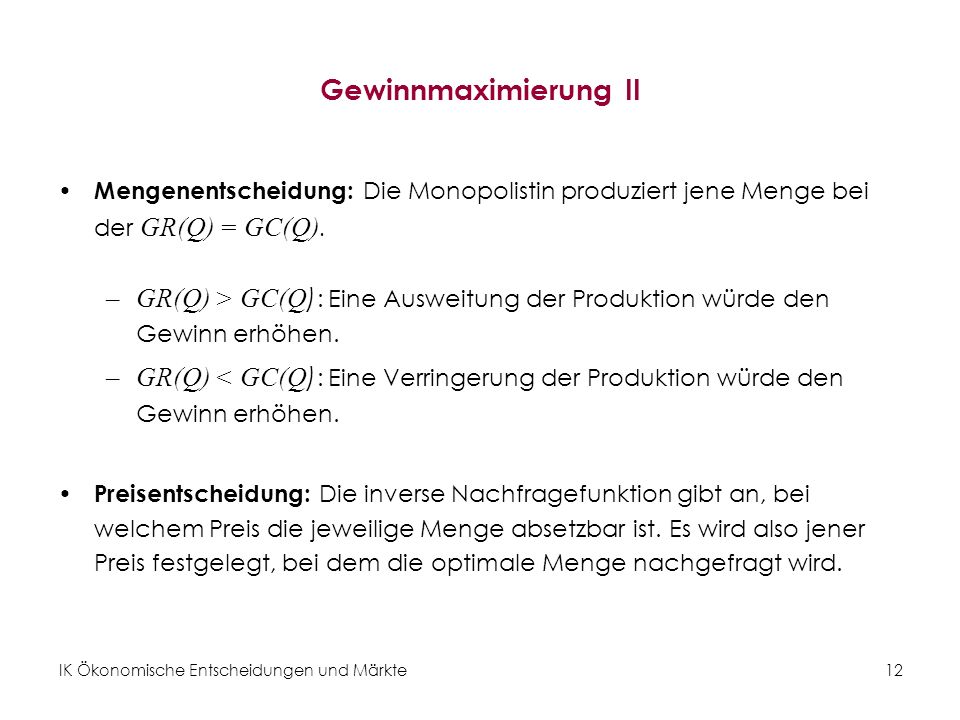 Gewinnmaximierung II

• **Mengenentscheidung:** Die Monopolistin produziert jene Menge bei der $GR(Q) = GC(Q)$.

– $GR(Q) > GC(Q)$: Eine Ausweitung der Produktion würde den Gewinn erhöhen.

– $GR(Q) < GC(Q)$: Eine Verringerung der Produktion würde den Gewinn erhöhen.

• **Preisentscheidung:** Die inverse Nachfragefunktion gibt an, bei welchem Preis die jeweilige Menge absetzbar ist. Es wird also jener Preis festgelegt, bei dem die optimale Menge nachgefragt wird.

IK Ökonomische Entscheidungen und Märkte

12